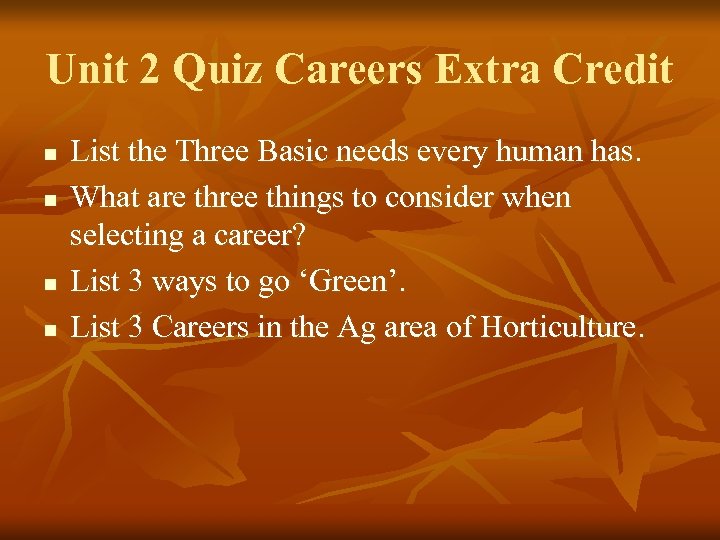 Unit 2 Quiz Careers Extra Credit

- List the Three Basic needs every human has.
- What are three things to consider when selecting a career?
- List 3 ways to go ‘Green’.
- List 3 Careers in the Ag area of Horticulture.